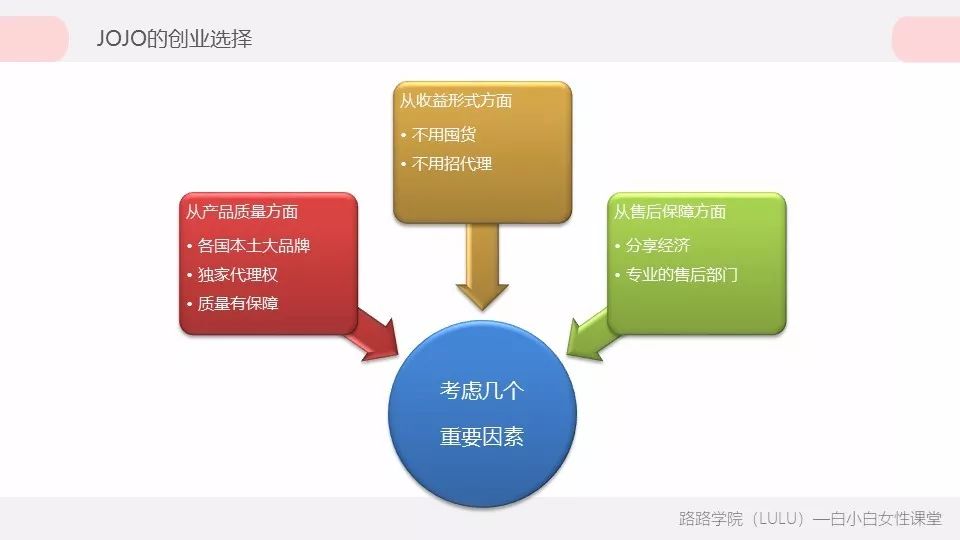 JOJO的创业选择

从收益形式方面
• 不用囤货
• 不用招代理

从产品质量方面
• 各国本土大品牌
• 独家代理权
• 质量有保障

从售后保障方面
• 分享经济
• 专业的售后部门

考虑几个
重要因素

路路学院（LULU）—白小白女性课堂